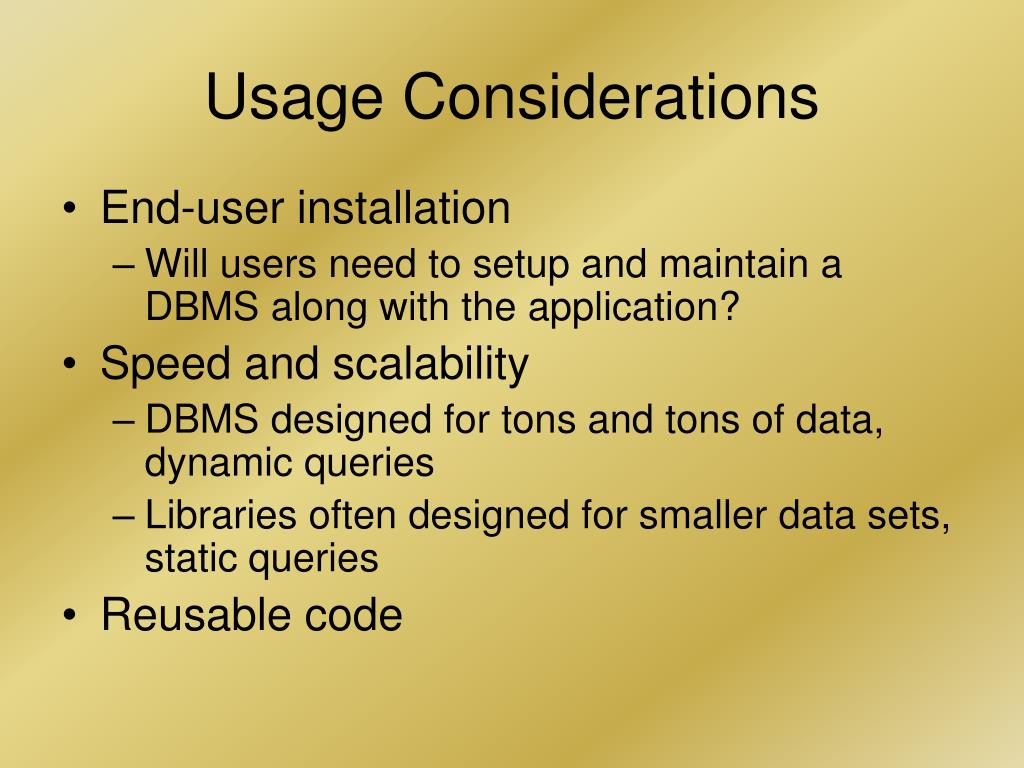 Usage Considerations

• End-user installation
  – Will users need to setup and maintain a DBMS along with the application?
• Speed and scalability
  – DBMS designed for tons and tons of data, dynamic queries
  – Libraries often designed for smaller data sets, static queries
• Reusable code